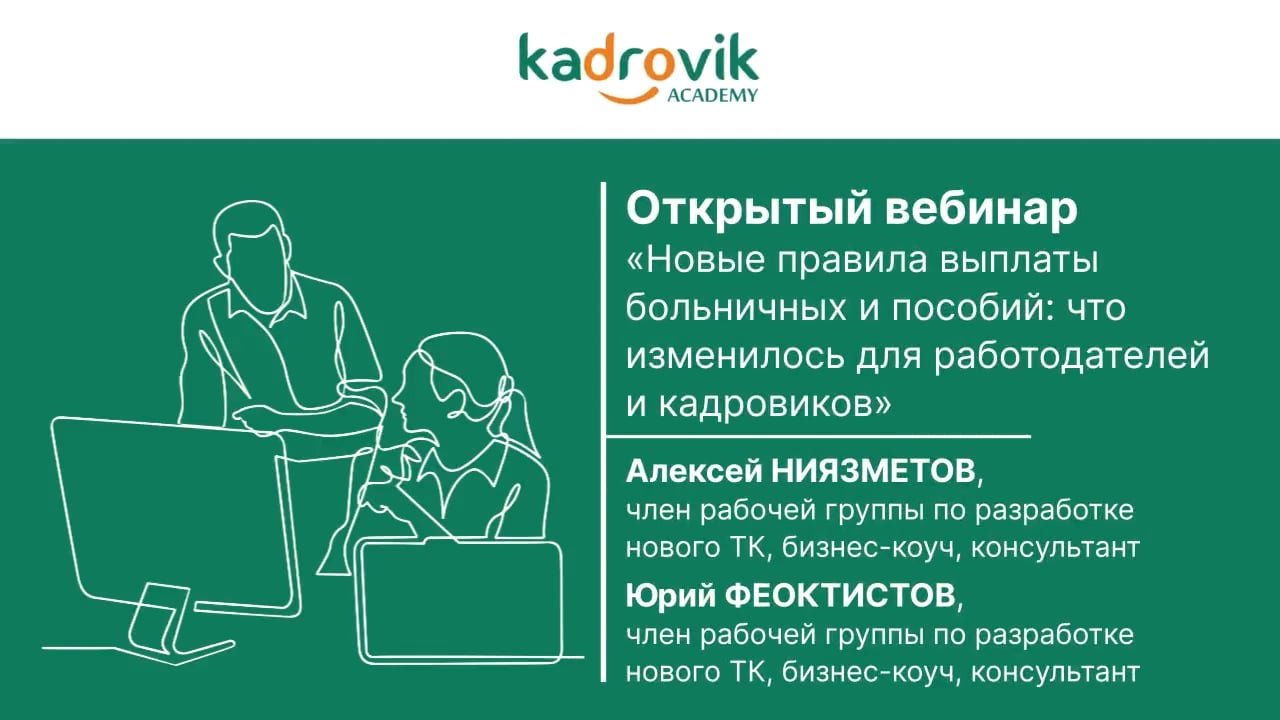 kadrovik
ACADEMY

Открытый вебинар
«Новые правила выплаты больничных и пособий: что изменилось для работодателей и кадровиков»

Алексей НИЯЗМЕТОВ,
член рабочей группы по разработке нового ТК, бизнес-коуч, консультант

Юрий ФЕОКТИСТОВ,
член рабочей группы по разработке нового ТК, бизнес-коуч, консультант